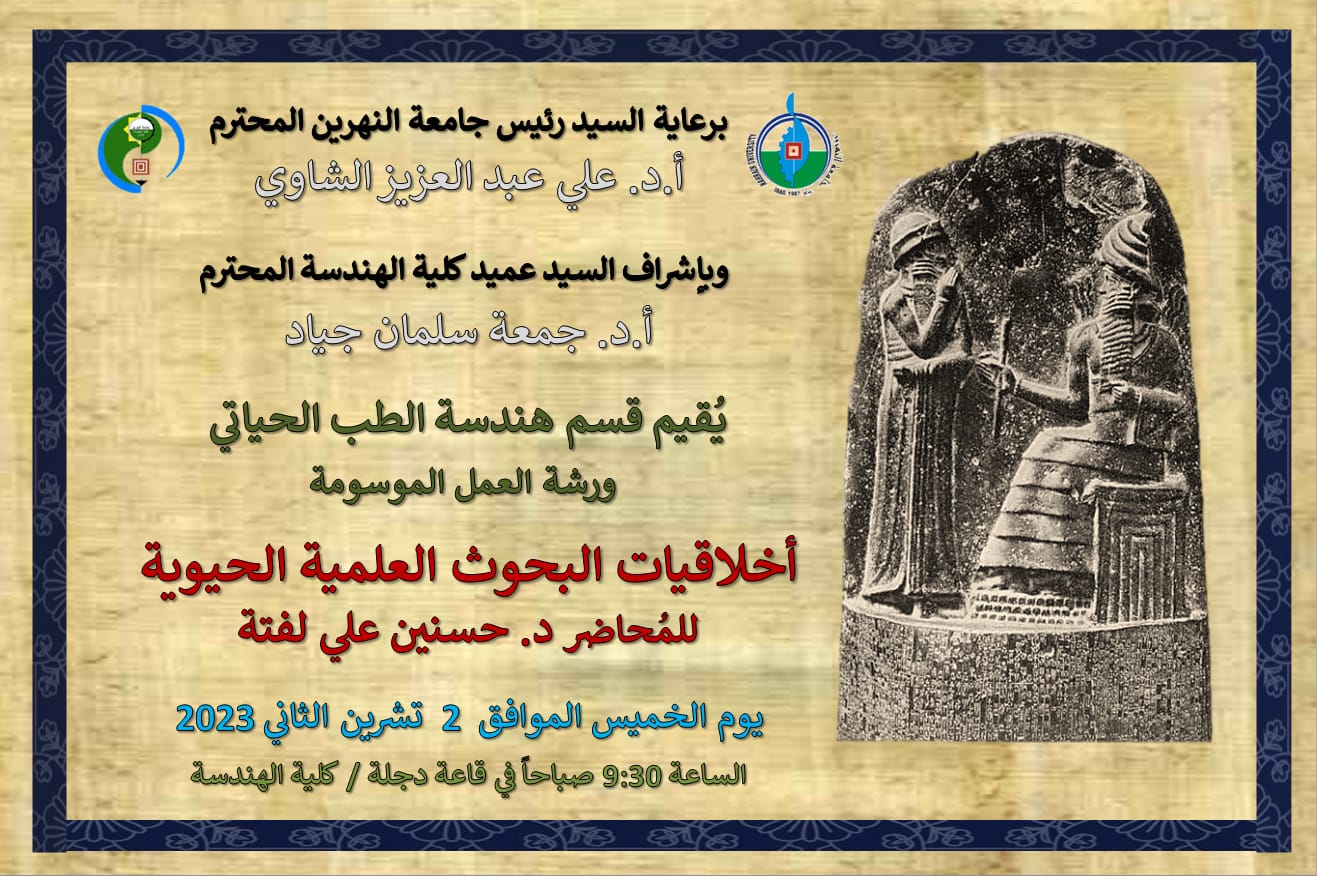 برعاية السيد رئيس جامعة النهرين المحترم
أ.د. علي عبد العزيز الشاوي

وبإشراف السيد عميد كلية الهندسة المحترم
أ.د. جمعة سلمان جياد

يُقيم قسم هندسة الطب الحياتي
ورشة العمل الموسومة

أخلاقيات البحوث العلمية الحيوية
للمُحاضر د. حسنين علي لفتة

يوم الخميس الموافق 2 تشرين الثاني 2023
الساعة 9:30 صباحاً في قاعة دجلة / كلية الهندسة